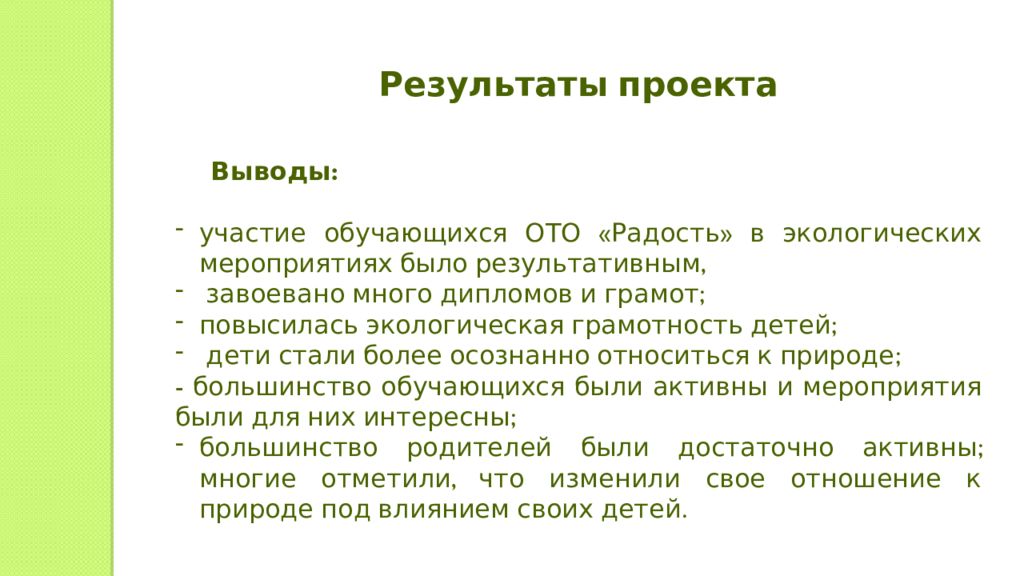 Результаты проекта

Выводы:

- участие обучающихся ОТО «Радость» в экологических мероприятиях было результативным,
- завоевано много дипломов и грамот;
- повысилась экологическая грамотность детей;
- дети стали более осознанно относиться к природе;
- большинство обучающихся были активны и мероприятия были для них интересны;
- большинство родителей были достаточно активны; многие отметили, что изменили свое отношение к природе под влиянием своих детей.